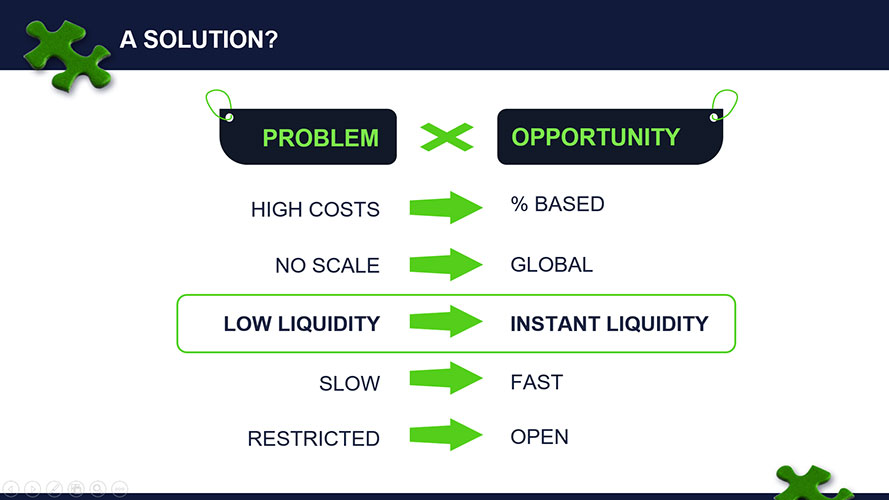 A SOLUTION?

PROBLEM

OPPORTUNITY

HIGH COSTS

% BASED

NO SCALE

GLOBAL

LOW LIQUIDITY

INSTANT LIQUIDITY

SLOW

FAST

RESTRICTED

OPEN